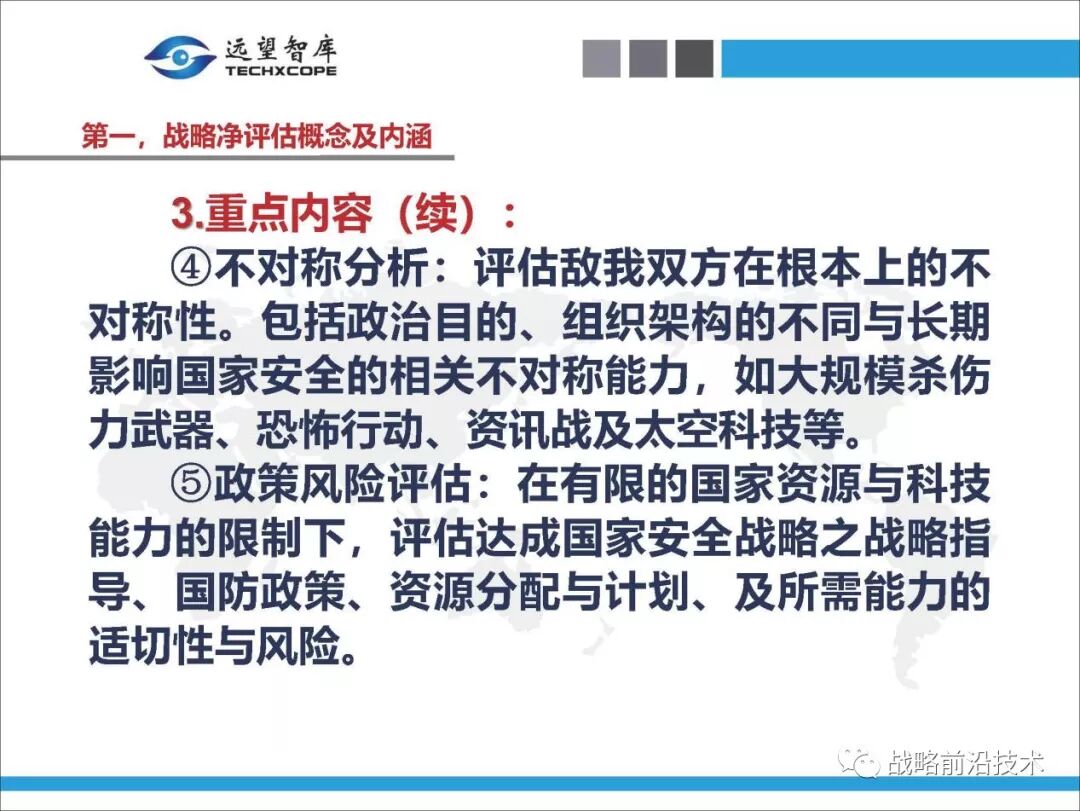 远望智库
TECHXCOPE

第一，战略净评估概念及内涵

3.重点内容（续）：

④不对称分析：评估敌我双方在根本上的不对称性。包括政治目的、组织架构的不同与长期影响国家安全的相关不对称能力，如大规模杀伤力武器、恐怖行动、资讯战及太空科技等。

⑤政策风险评估：在有限的国家资源与科技能力的限制下，评估达成国家安全战略之战略指导、国防政策、资源分配与计划、及所需能力的适切性与风险。

战略前沿技术